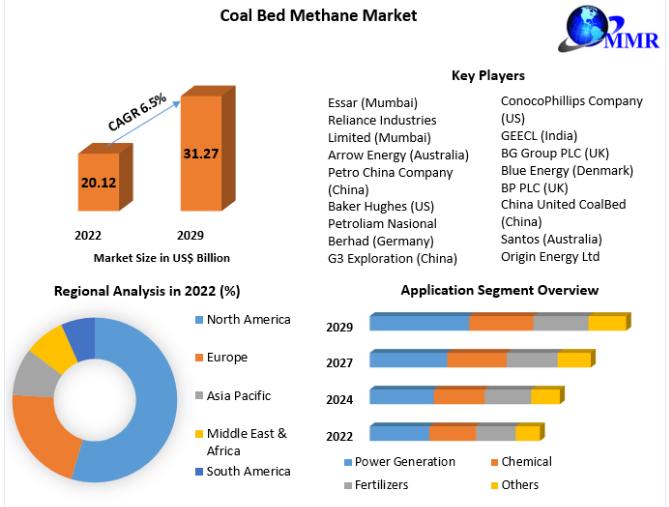 Coal Bed Methane Market

MMR

CAGR 6.5%

20.12

31.27

2022

2029

Market Size in US$ Billion

Key Players

Essar (Mumbai)
Reliance Industries Limited (Mumbai)
Arrow Energy (Australia)
Petro China Company (China)
Baker Hughes (US)
Petroliam Nasional Berhad (Germany)
G3 Exploration (China)

ConocoPhillips Company (US)
GEECL (India)
BG Group PLC (UK)
Blue Energy (Denmark)
BP PLC (UK)
China United CoalBed (China)
Santos (Australia)
Origin Energy Ltd

Regional Analysis in 2022 (%)

North America
Europe
Asia Pacific
Middle East & Africa
South America

Application Segment Overview

2029
2027
2024
2022

Power Generation
Chemical
Fertilizers
Others